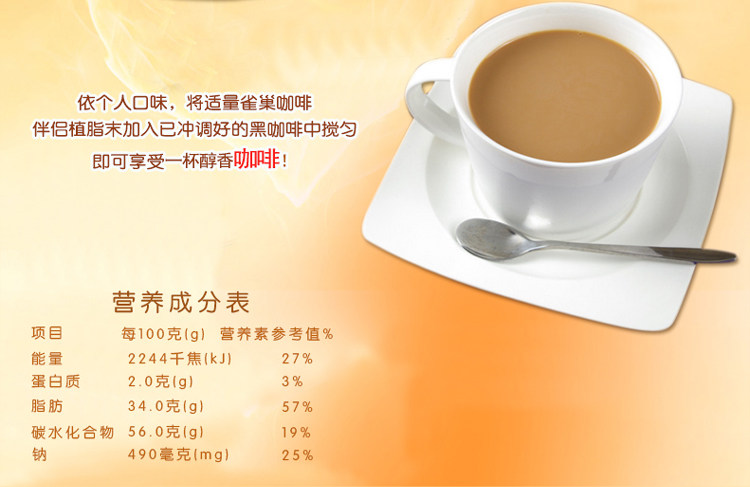 依个人口味，将适量雀巢咖啡
伴侣植脂末加入已冲调好的黑咖啡中搅匀
即可享受一杯醇香咖啡！

营养成分表

| 项目 | 每100克(g) | 营养素参考值% |
|---|---|---|
| 能量 | 2244千焦(kJ) | 27% |
| 蛋白质 | 2.0克(g) | 3% |
| 脂肪 | 34.0克(g) | 57% |
| 碳水化合物 | 56.0克(g) | 19% |
| 钠 | 490毫克(mg) | 25% |